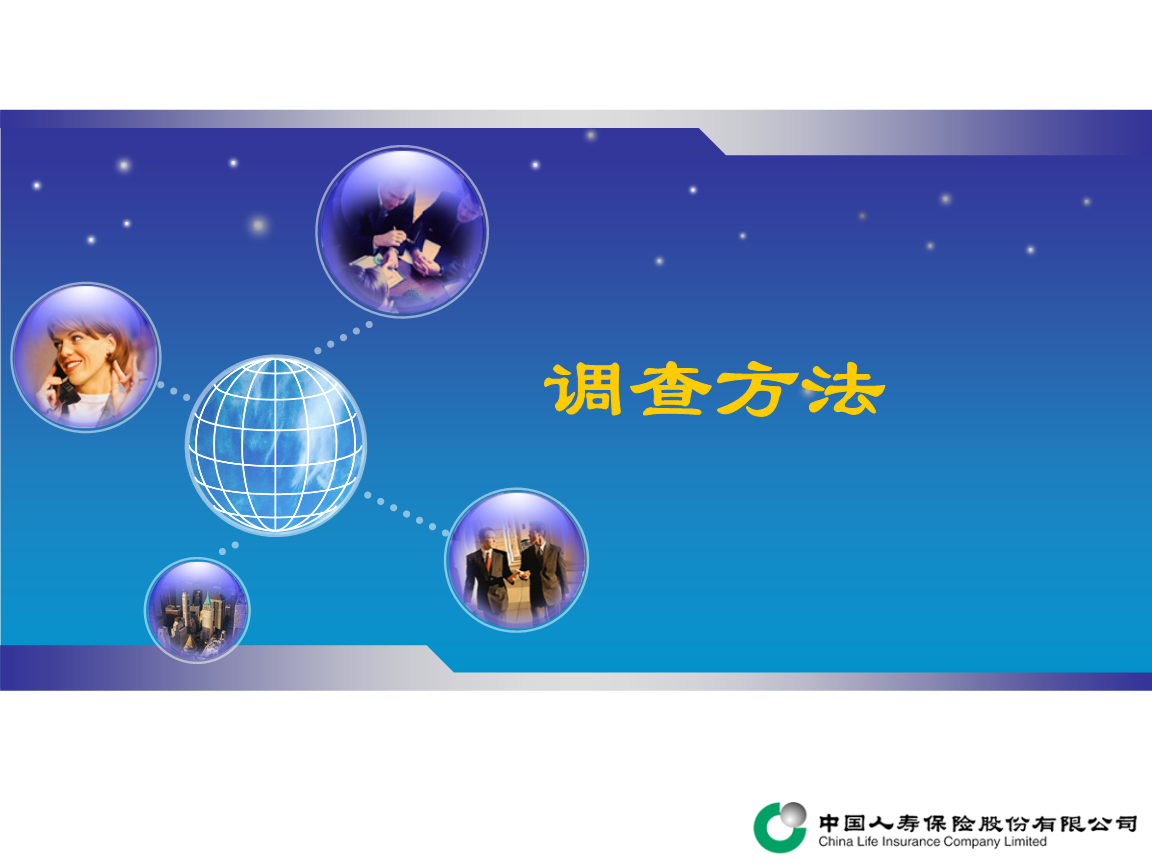 调查方法

中国人寿保险股份有限公司
China Life Insurance Company Limited